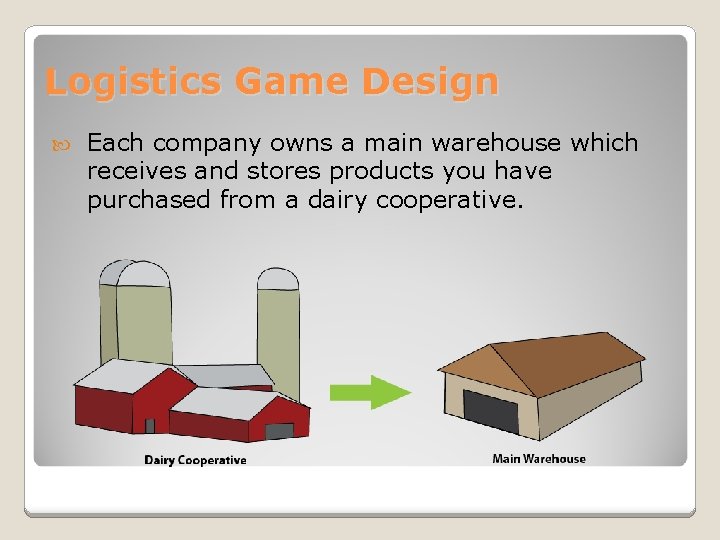 Logistics Game Design

Each company owns a main warehouse which receives and stores products you have purchased from a dairy cooperative.

Dairy Cooperative

Main Warehouse